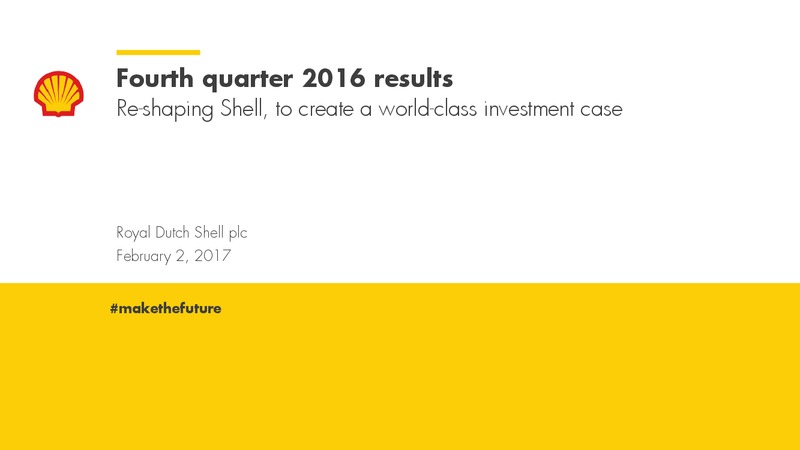 Fourth quarter 2016 results

Re-shaping Shell, to create a world-class investment case

Royal Dutch Shell plc

February 2, 2017

#makethefuture